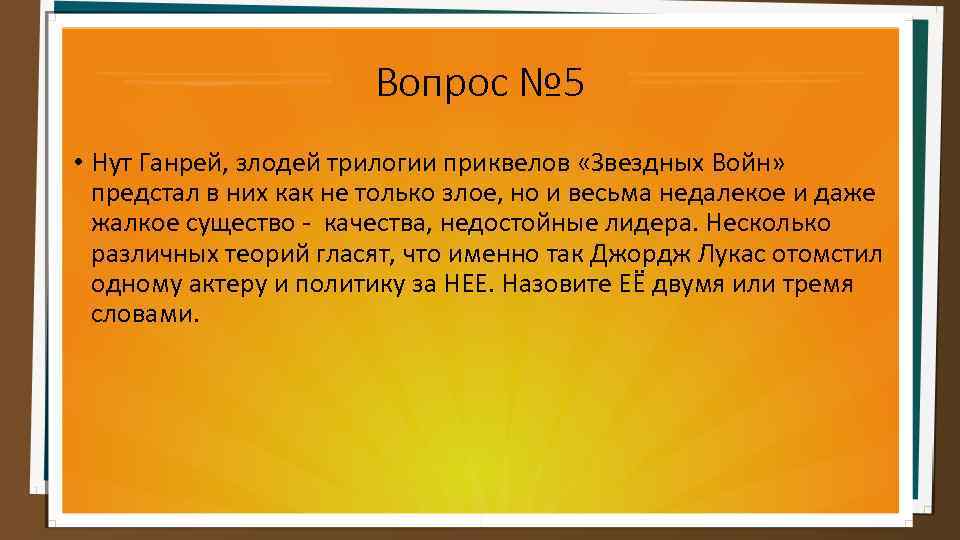 Вопрос №5

• Нут Ганрей, злодей трилогии приквелов «Звездных Войн» предстал в них как не только злое, но и весьма недалекое и даже жалкое существо -  качества, недостойные лидера. Несколько различных теорий гласят, что именно так Джордж Лукас отомстил одному актеру и политику за НЕЕ. Назовите ЕЁ двумя или тремя словами.